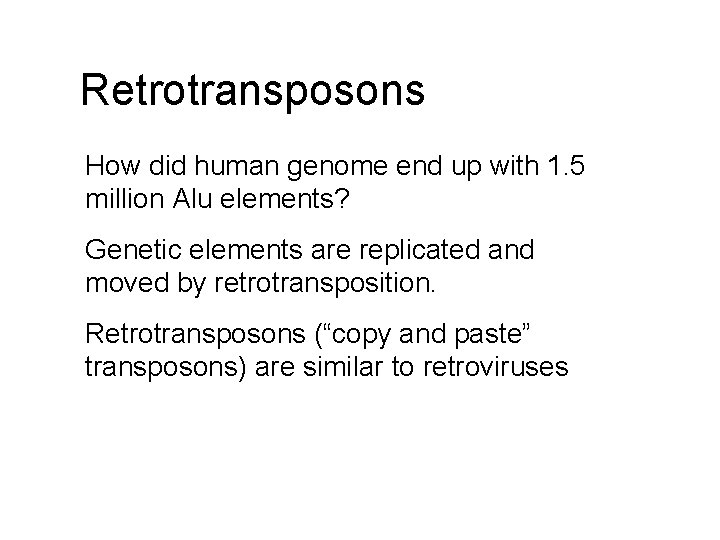 Retrotransposons

How did human genome end up with 1.5 million Alu elements?

Genetic elements are replicated and moved by retrotransposition.

Retrotransposons (“copy and paste” transposons) are similar to retroviruses